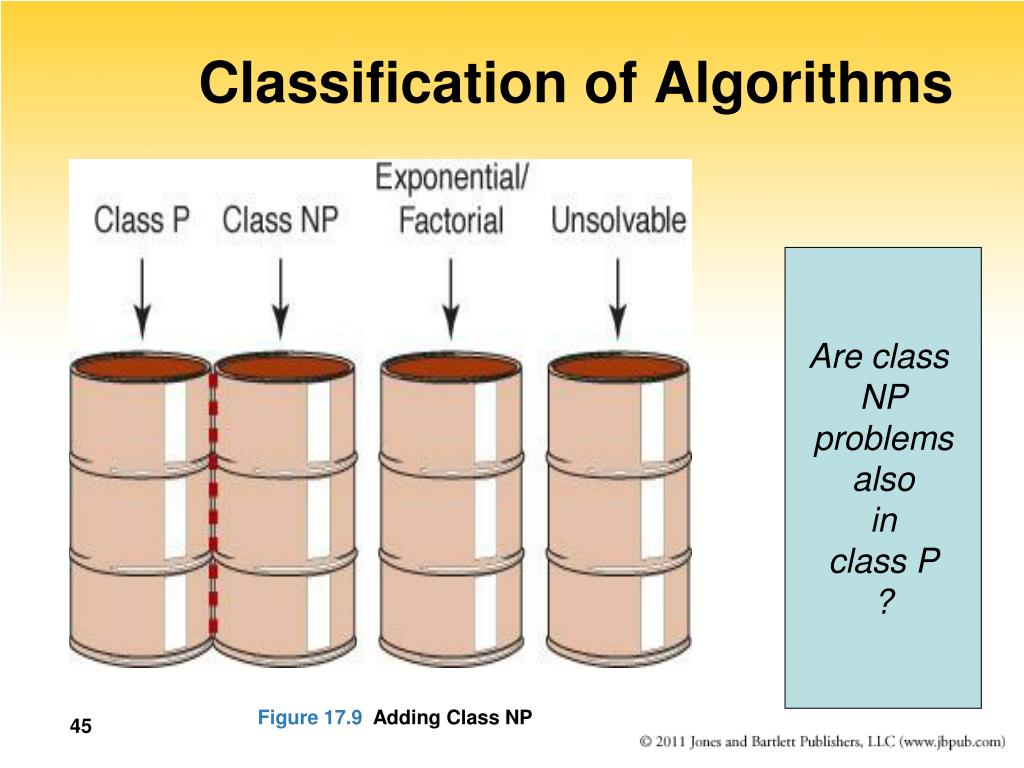 Classification of Algorithms

Class P

Class NP

Exponential/ Factorial

Unsolvable

Are class NP problems also in class P ?

Figure 17.9 Adding Class NP

45

© 2011 Jones and Bartlett Publishers, LLC (www.jbpub.com)